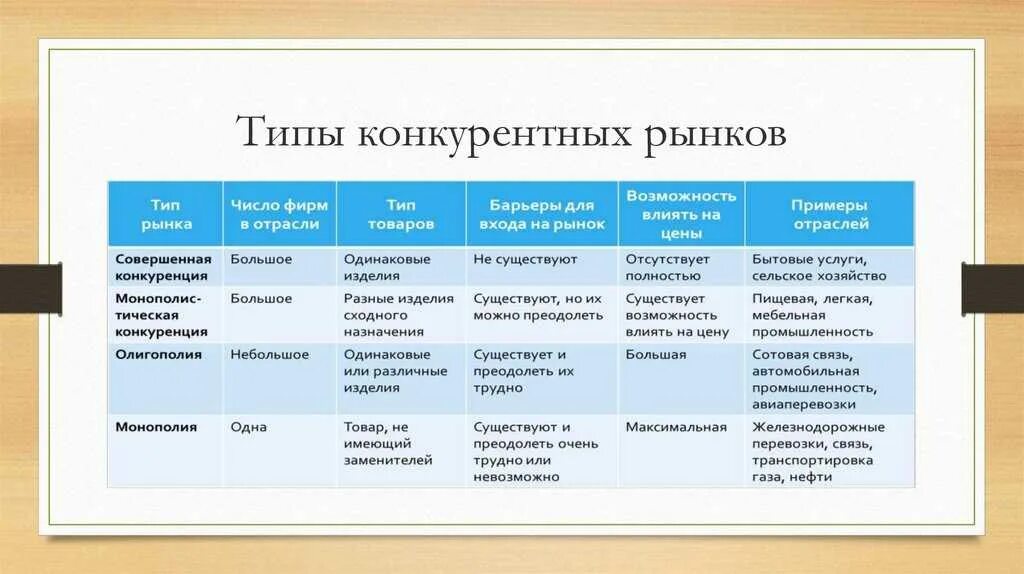 Типы конкурентных рынков

| Тип рынка | Число фирм в отрасли | Тип товаров | Барьеры для входа на рынок | Возможность влиять на цены | Примеры отраслей |
|---|---|---|---|---|---|
| Совершенная конкуренция | Большое | Одинаковые изделия | Не существуют | Отсутствует полностью | Бытовые услуги, сельское хозяйство |
| Монополистическая конкуренция | Большое | Разные изделия сходного назначения | Существуют, но их можно преодолеть | Существует возможность влиять на цену | Пищевая, легкая, мебельная промышленность |
| Олигополия | Небольшое | Одинаковые или различные изделия | Существует и преодолеть их трудно | Большая | Сотовая связь, автомобильная промышленность, авиаперевозки |
| Монополия | Одна | Товар, не имеющий заменителей | Существуют и преодолеть очень трудно или невозможно | Максимальная | Железнодорожные перевозки, связь, транспортировка газа, нефти |